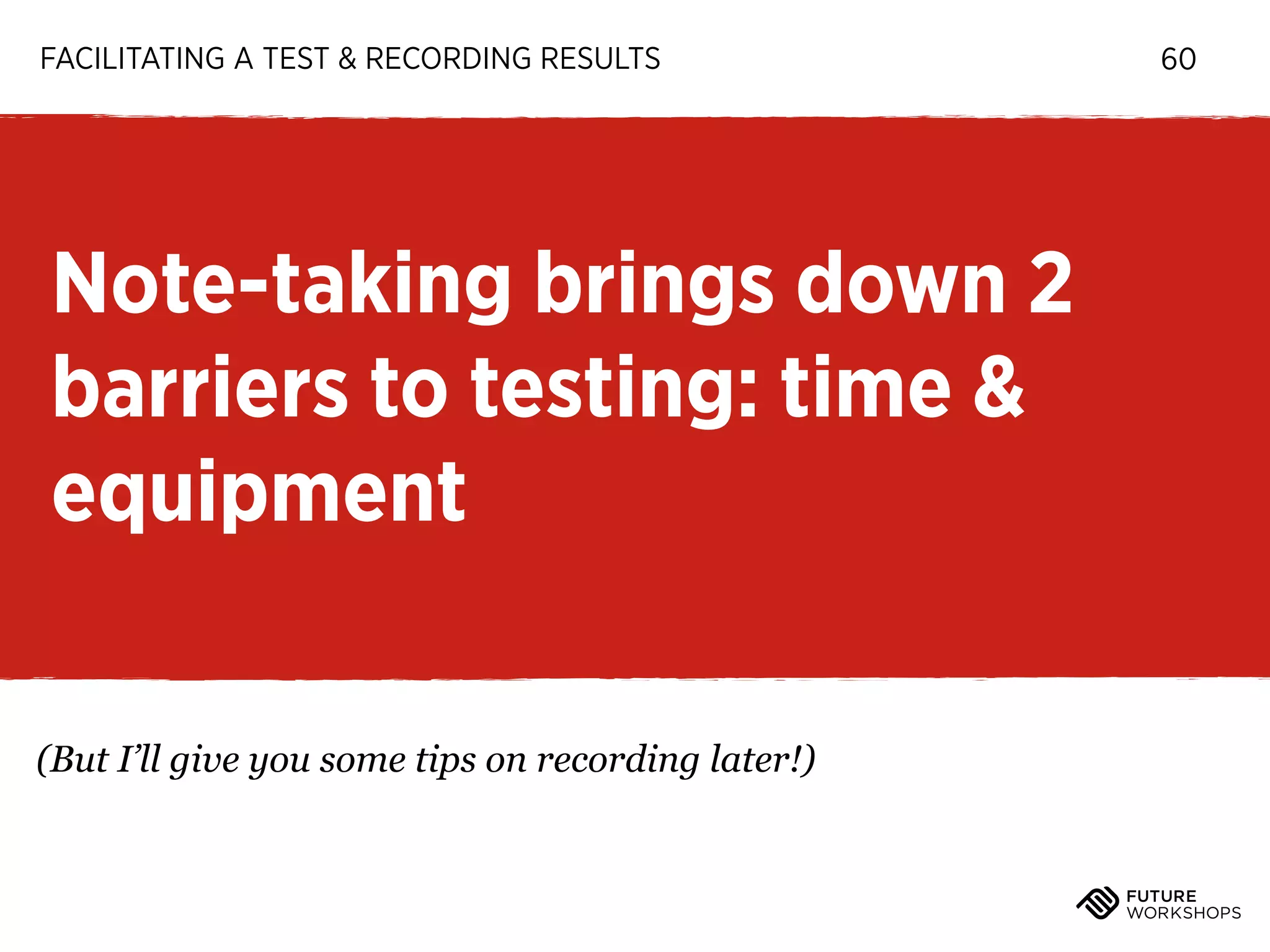 FACILITATING A TEST & RECORDING RESULTS

60

Note-taking brings down 2 barriers to testing: time & equipment

(But I'll give you some tips on recording later!)

FUTURE WORKSHOPS